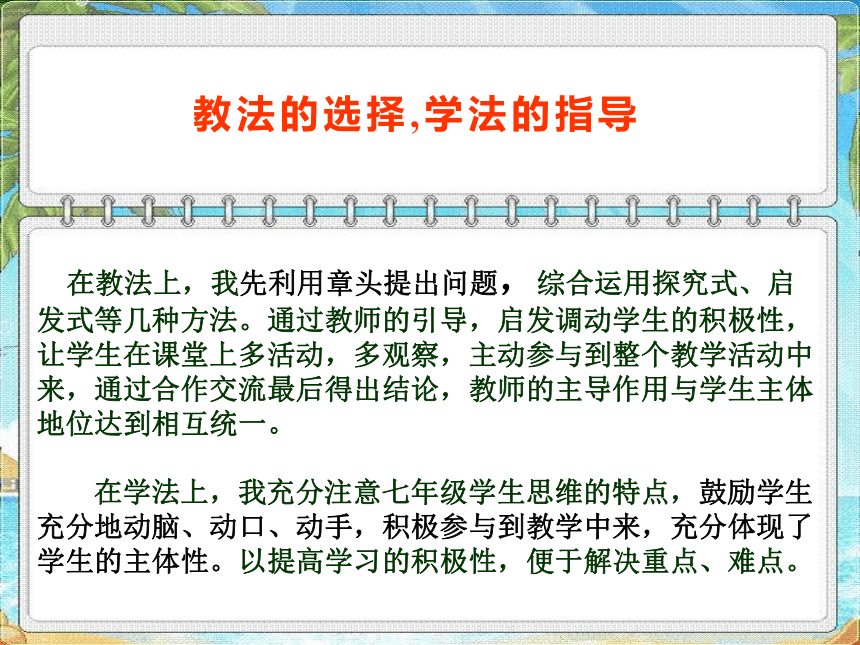 教法的选择,学法的指导

在教法上，我先利用章头提出问题， 综合运用探究式、启发式等几种方法。通过教师的引导，启发调动学生的积极性，让学生在课堂上多活动，多观察，主动参与到整个教学活动中来，通过合作交流最后得出结论，教师的主导作用与学生主体地位达到相互统一。

在学法上，我充分注意七年级学生思维的特点，鼓励学生充分地动脑、动口、动手，积极参与到教学中来，充分体现了学生的主体性。以提高学习的积极性，便于解决重点、难点。